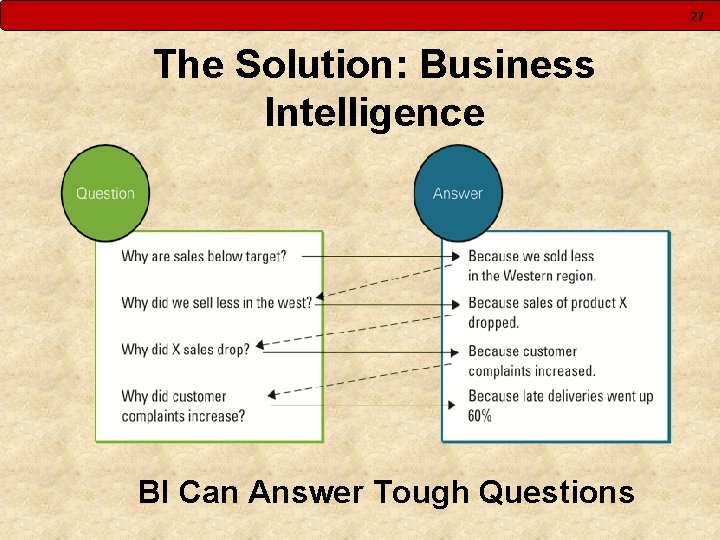 27

The Solution: Business Intelligence

Question

Why are sales below target?

Why did we sell less in the west?

Why did X sales drop?

Why did customer complaints increase?

Answer

Because we sold less in the Western region.

Because sales of product X dropped.

Because customer complaints increased.

Because late deliveries went up 60%

BI Can Answer Tough Questions